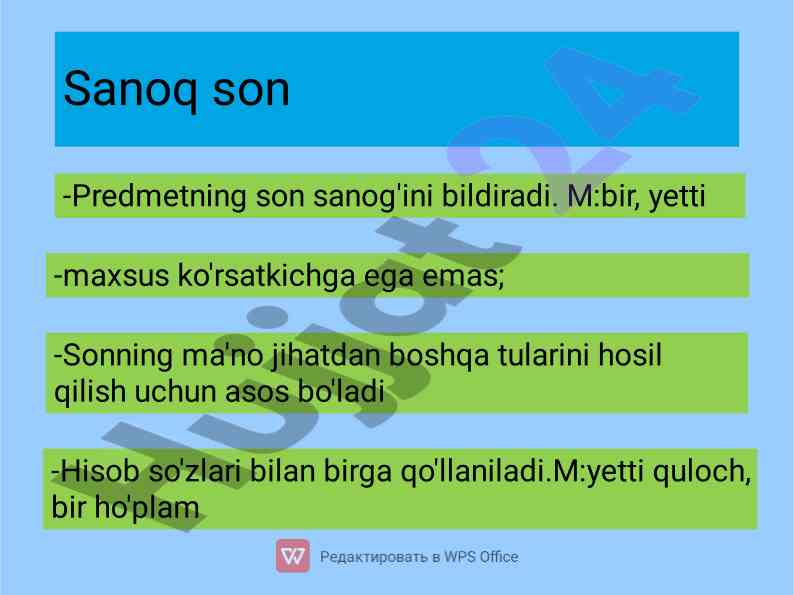 Sanoq son

-Predmetning son sanog'ini bildiradi. M:bir, yetti

-maxsus ko'rsatkichga ega emas;

-Sonning ma'no jihatdan boshqa tularini hosil qilish uchun asos bo'ladi

-Hisob so'zlari bilan birga qo'llaniladi.M:yetti quloch, bir ho'plam

Hujjat24

Редактировать в WPS Office